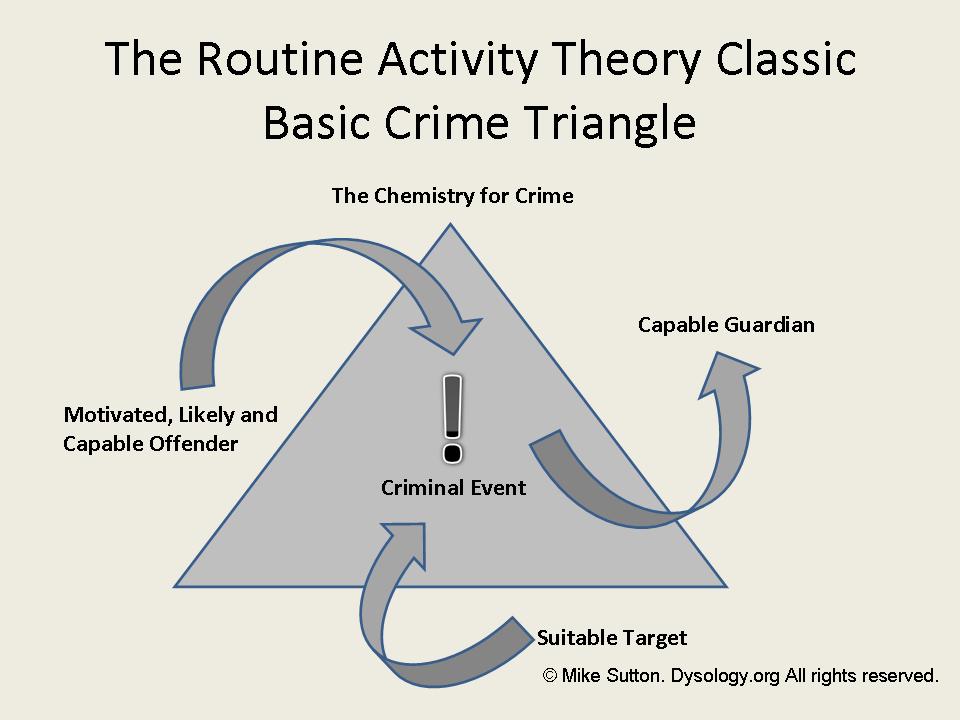 The Routine Activity Theory Classic Basic Crime Triangle

The Chemistry for Crime

Capable Guardian

Motivated, Likely and Capable Offender

!

Criminal Event

Suitable Target

© Mike Sutton. Dysology.org All rights reserved.